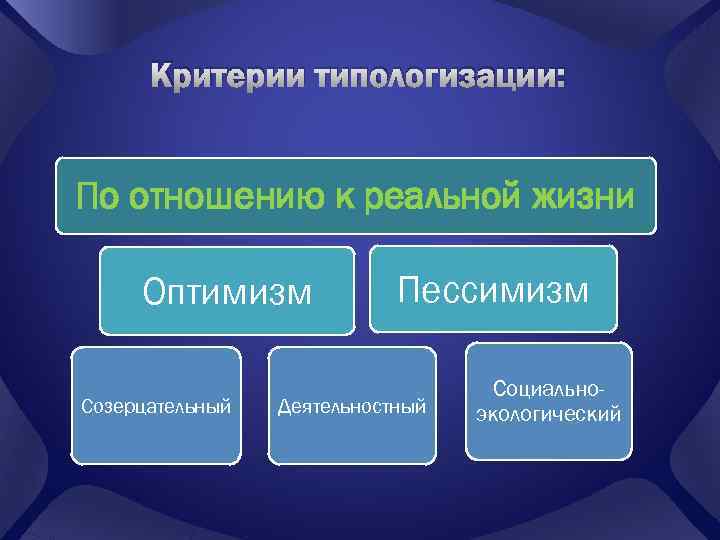 Критерии типологизации:

По отношению к реальной жизни

Оптимизм

Пессимизм

Созерцательный

Деятельностный

Социально-экологический